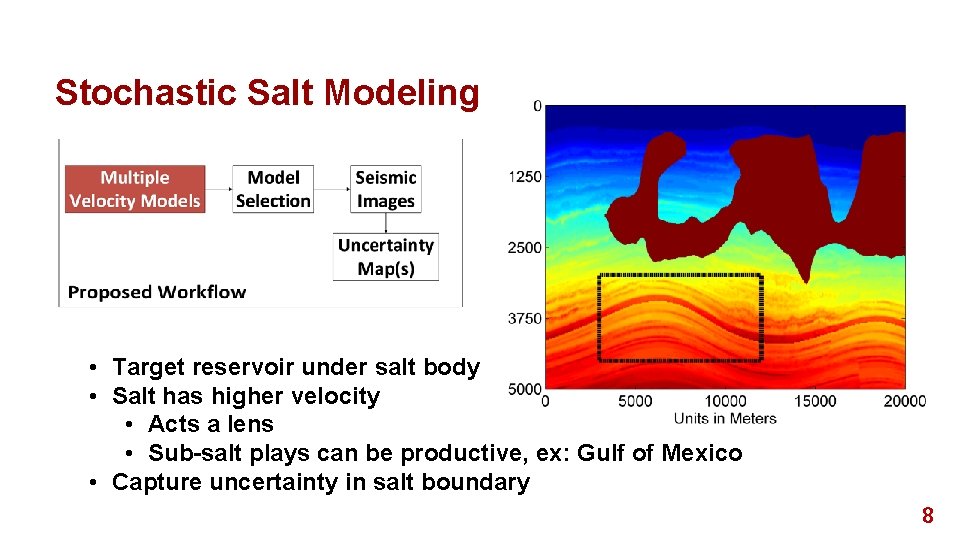 Stochastic Salt Modeling

Multiple Velocity Models

Model Selection

Seismic Images

Uncertainty Map(s)

Proposed Workflow

0
1250
2500
3750
5000
0
5000
10000
15000
20000
Units in Meters

• Target reservoir under salt body
• Salt has higher velocity
  • Acts a lens
  • Sub-salt plays can be productive, ex: Gulf of Mexico
• Capture uncertainty in salt boundary

8